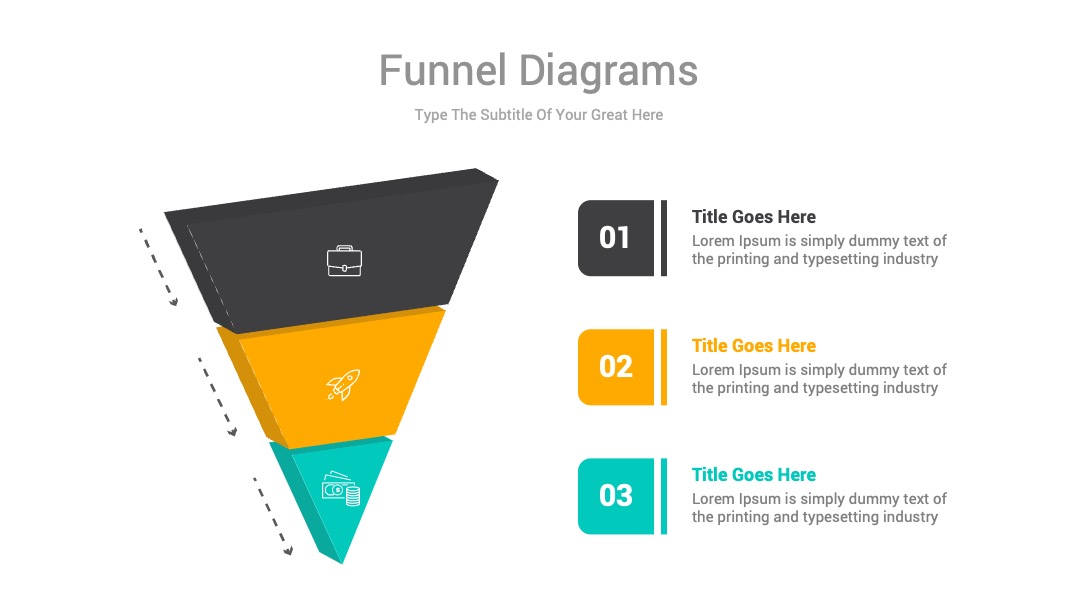 Funnel Diagrams
Type The Subtitle Of Your Great Here

01
Title Goes Here
Lorem Ipsum is simply dummy text of the printing and typesetting industry

02
Title Goes Here
Lorem Ipsum is simply dummy text of the printing and typesetting industry

03
Title Goes Here
Lorem Ipsum is simply dummy text of the printing and typesetting industry